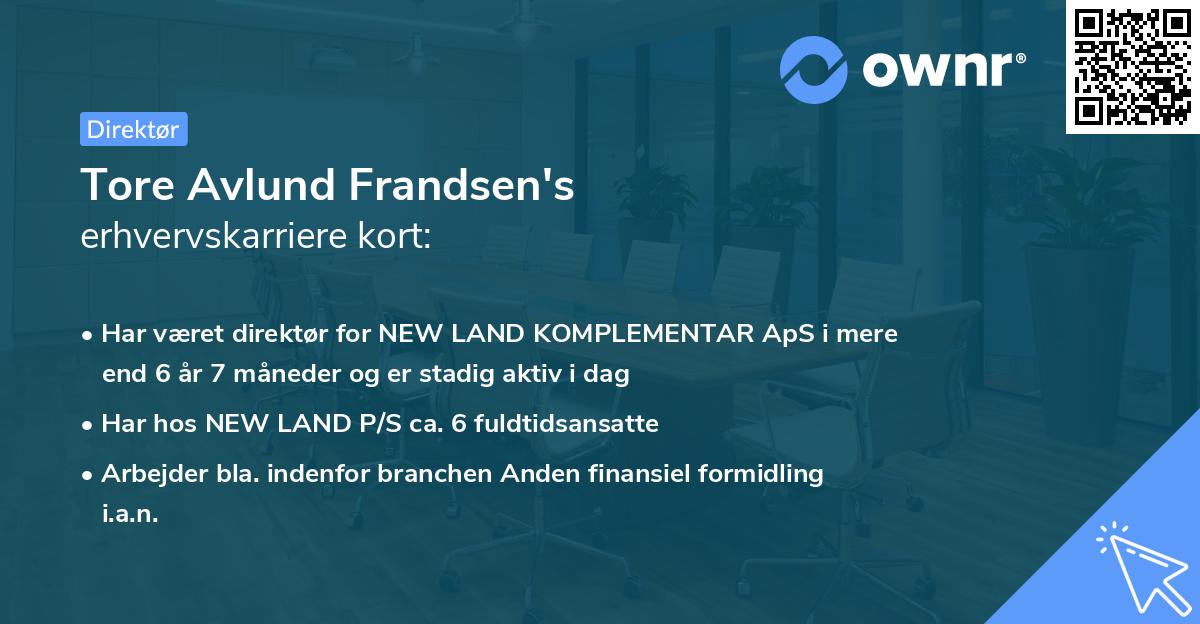 ownr®

Direktør

Tore Avlund Frandsen's
erhvervskarriere kort:

• Har været direktør for NEW LAND KOMPLEMENTAR ApS i mere end 6 år 7 måneder og er stadig aktiv i dag
• Har hos NEW LAND P/S ca. 6 fuldtidsansatte
• Arbejder bla. indenfor branchen Anden finansiel formidling i.a.n.